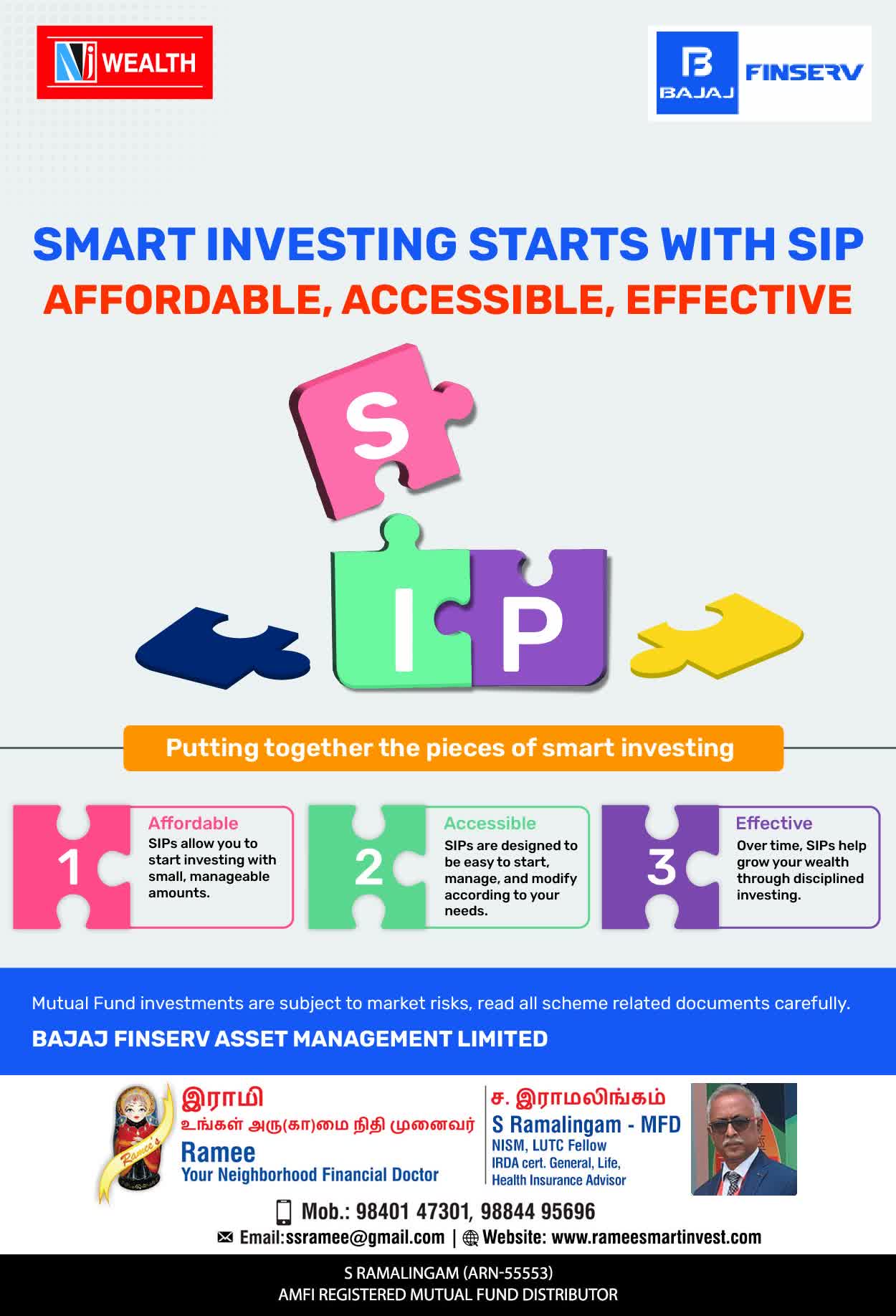 NJ WEALTH

B BAJAJ FINSERV

SMART INVESTING STARTS WITH SIP
AFFORDABLE, ACCESSIBLE, EFFECTIVE

S
I P

Putting together the pieces of smart investing

1 Affordable
SIPs allow you to start investing with small, manageable amounts.

2 Accessible
SIPs are designed to be easy to start, manage, and modify according to your needs.

3 Effective
Over time, SIPs help grow your wealth through disciplined investing.

Mutual Fund investments are subject to market risks, read all scheme related documents carefully.
BAJAJ FINSERV ASSET MANAGEMENT LIMITED

Ramee's
இராமி
உங்கள் அரு(கா)மை நிதி முனைவர்
Ramee
Your Neighborhood Financial Doctor

ச. இராமலிங்கம்
S Ramalingam - MFD
NISM, LUTC Fellow
IRDA cert. General, Life, Health Insurance Advisor

Mob.: 98401 47301, 98844 95696
Email:ssramee@gmail.com | Website: www.rameesmartinvest.com

S RAMALINGAM (ARN-55553)
AMFI REGISTERED MUTUAL FUND DISTRIBUTOR